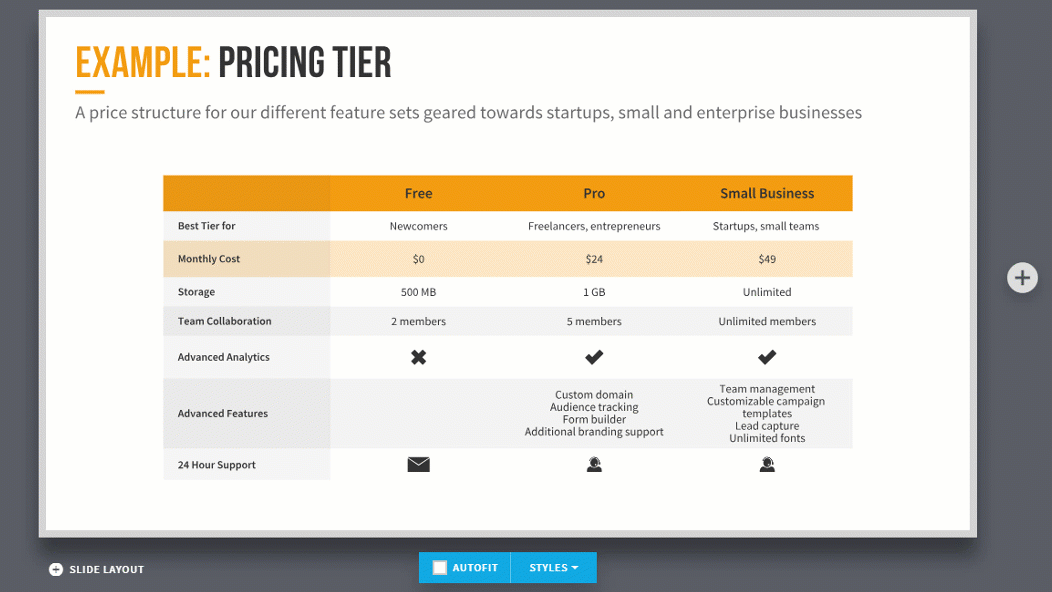 EXAMPLE: PRICING TIER

A price structure for our different feature sets geared towards startups, small and enterprise businesses

| | Free | Pro | Small Business |
|---|---|---|---|
| Best Tier for | Newcomers | Freelancers, entrepreneurs | Startups, small teams |
| Monthly Cost | $0 | $24 | $49 |
| Storage | 500 MB | 1 GB | Unlimited |
| Team Collaboration | 2 members | 5 members | Unlimited members |
| Advanced Analytics | ✖ | ✔ | ✔ |
| Advanced Features | | Custom domain Audience tracking Form builder Additional branding support | Team management Customizable campaign templates Lead capture Unlimited fonts |
| 24 Hour Support | | | |

SLIDE LAYOUT

AUTOFIT

STYLES